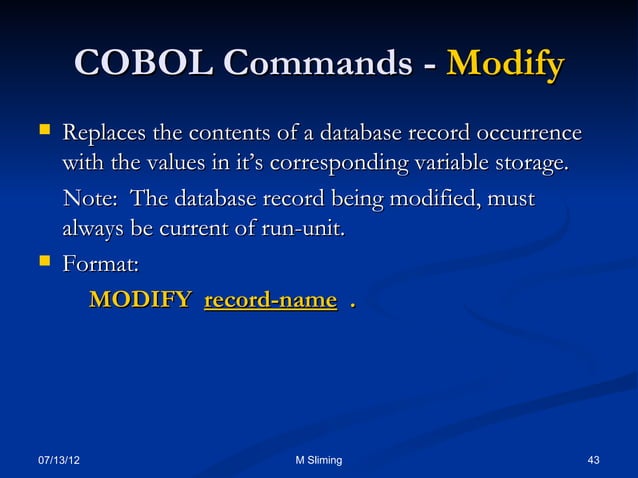 COBOL Commands - Modify

Replaces the contents of a database record occurrence with the values in it's corresponding variable storage.

Note: The database record being modified, must always be current of run-unit.

Format:

MODIFY record-name .

07/13/12

M Sliming

43